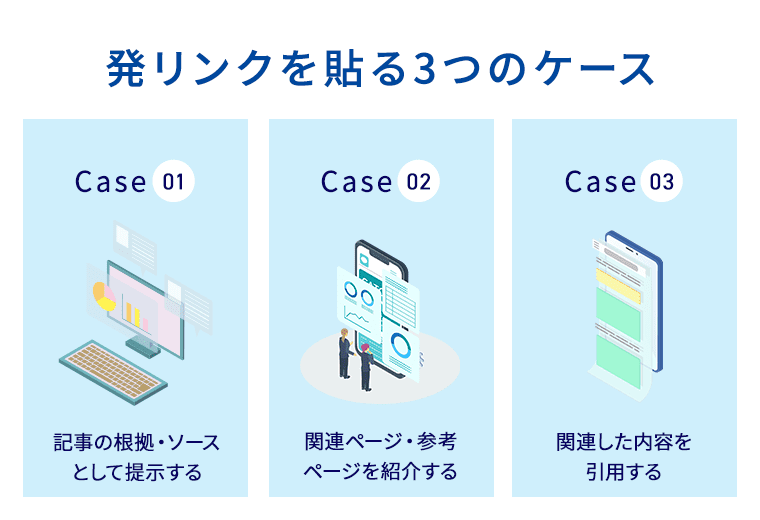 発リンクを貼る3つのケース

Case 01

記事の根拠・ソースとして提示する

Case 02

関連ページ・参考ページを紹介する

Case 03

関連した内容を引用する